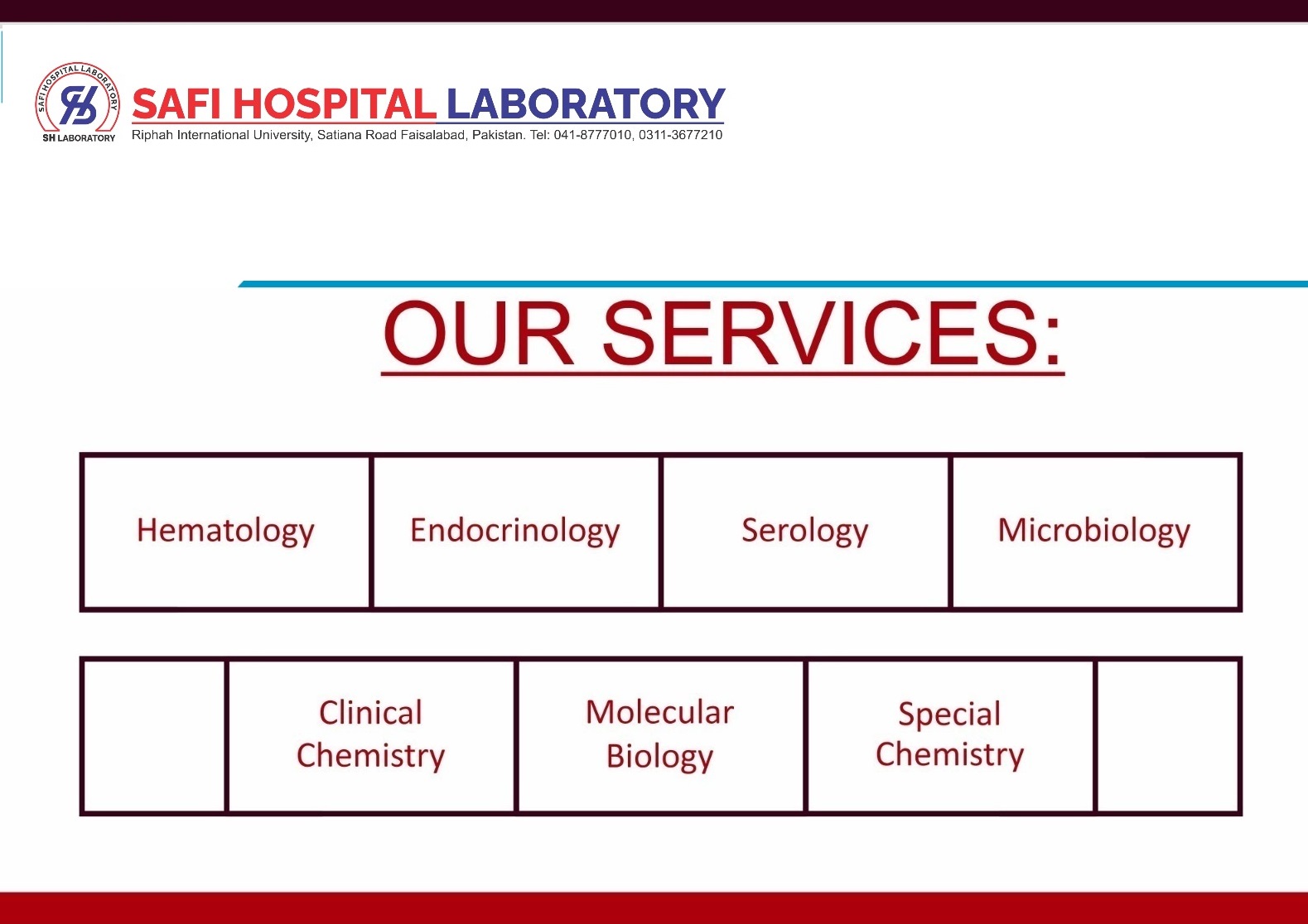 SAFI HOSPITAL LABORATORY
SH
SH LABORATORY

SAFI HOSPITAL LABORATORY
Riphah International University, Satiana Road Faisalabad, Pakistan. Tel: 041-8777010, 0311-3677210

OUR SERVICES:

| Hematology | Endocrinology | Serology | Microbiology |
|---|---|---|---|

| | Clinical Chemistry | Molecular Biology | Special Chemistry | |
|---|---|---|---|---|